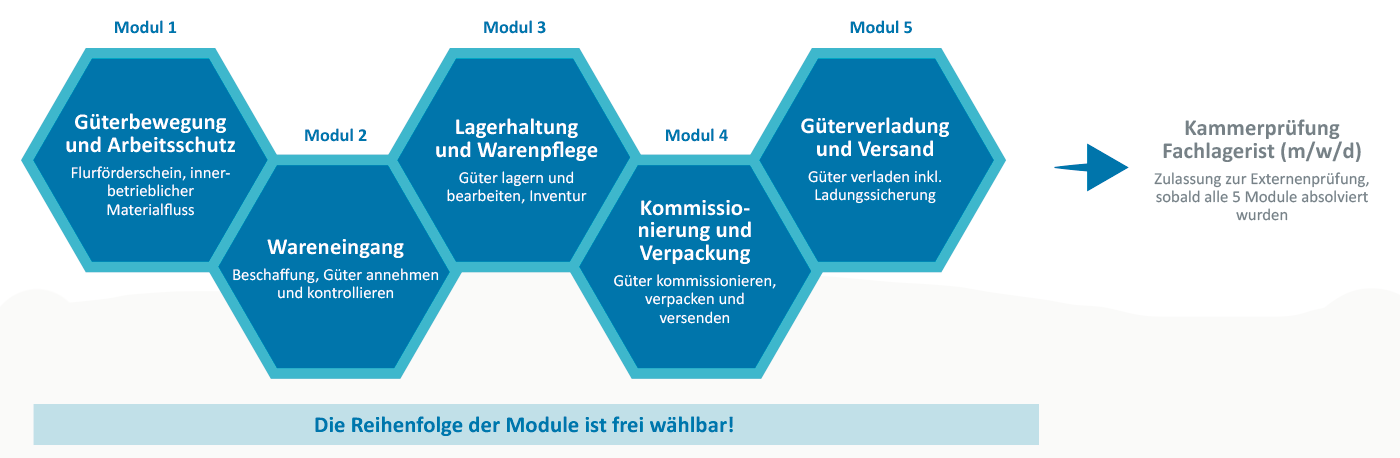 Modul 1

Güterbewegung und Arbeitsschutz

Flurförderschein, innerbetrieblicher Materialfluss

Modul 2

Wareneingang

Beschaffung, Güter annehmen und kontrollieren

Modul 3

Lagerhaltung und Warenpflege

Güter lagern und bearbeiten, Inventur

Modul 4

Kommissionierung und Verpackung

Güter kommissionieren, verpacken und versenden

Modul 5

Güterverladung und Versand

Güter verladen inkl. Ladungssicherung

Kammerprüfung Fachlagerist (m/w/d)

Zulassung zur Externenprüfung, sobald alle 5 Module absolviert wurden

Die Reihenfolge der Module ist frei wählbar!